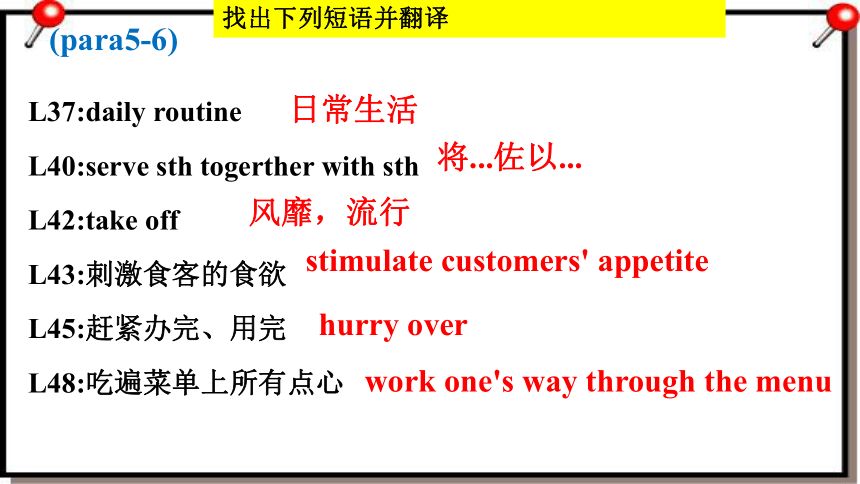 找出下列短语并翻译

(para5-6)

L37:daily routine 日常生活

L40:serve sth togerther with sth 将...佐以...

L42:take off 风靡，流行

L43:刺激食客的食欲 stimulate customers' appetite

L45:赶紧办完、用完 hurry over

L48:吃遍菜单上所有点心 work one's way through the menu